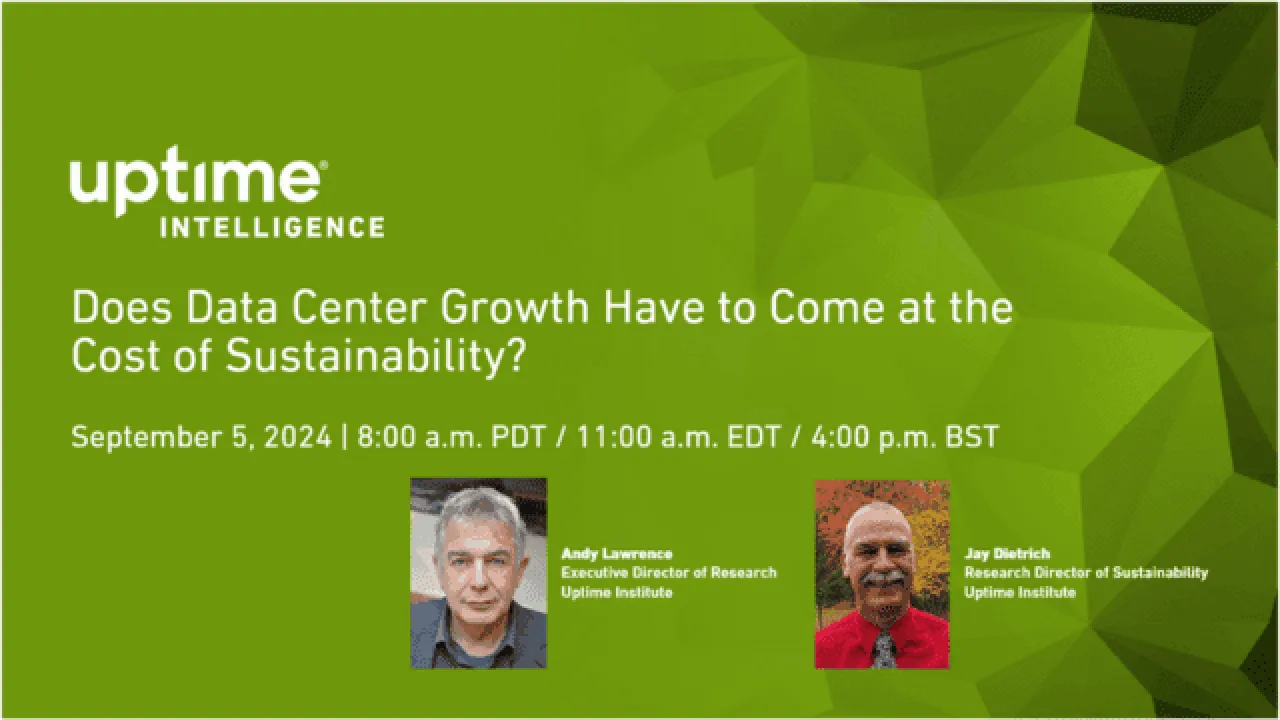 uptime®
INTELLIGENCE

Does Data Center Growth Have to Come at the Cost of Sustainability?

September 5, 2024 | 8:00 a.m. PDT / 11:00 a.m. EDT / 4:00 p.m. BST

Andy Lawrence
Executive Director of Research
Uptime Institute

Jay Dietrich
Research Director of Sustainability
Uptime Institute